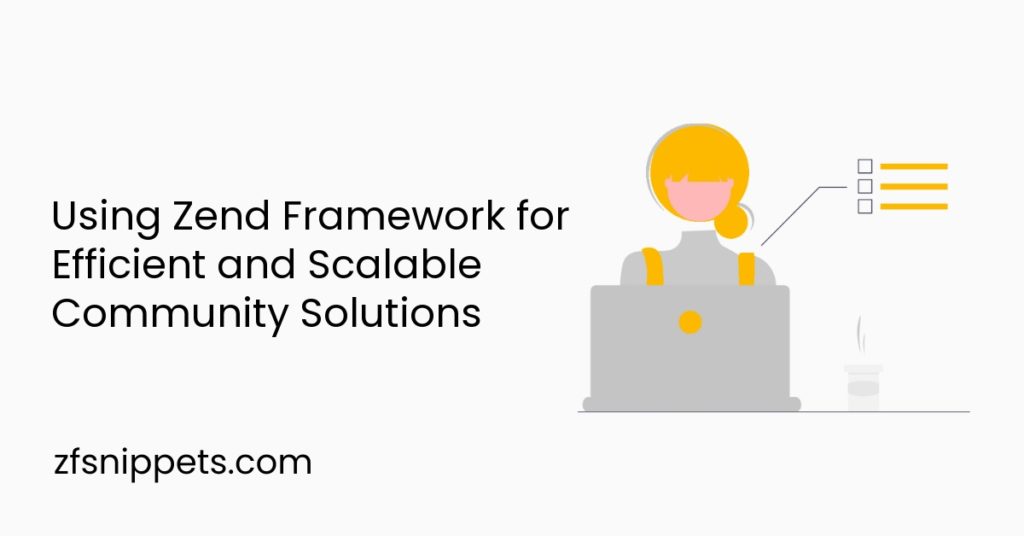 Using Zend Framework for Efficient and Scalable Community Solutions

zfsnippets.com